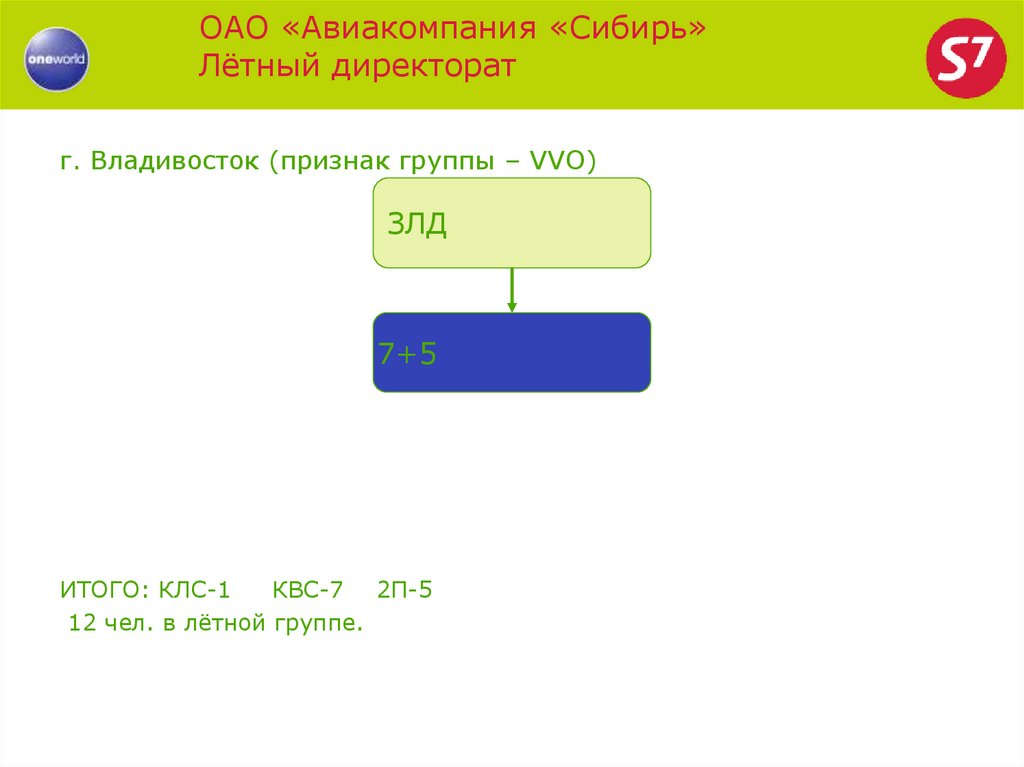 oneworld

ОАО «Авиакомпания «Сибирь»
Лётный директорат

S7

г. Владивосток (признак группы – VVO)

ЗЛД

7+5

ИТОГО: КЛС-1 КВС-7 2П-5
12 чел. в лётной группе.